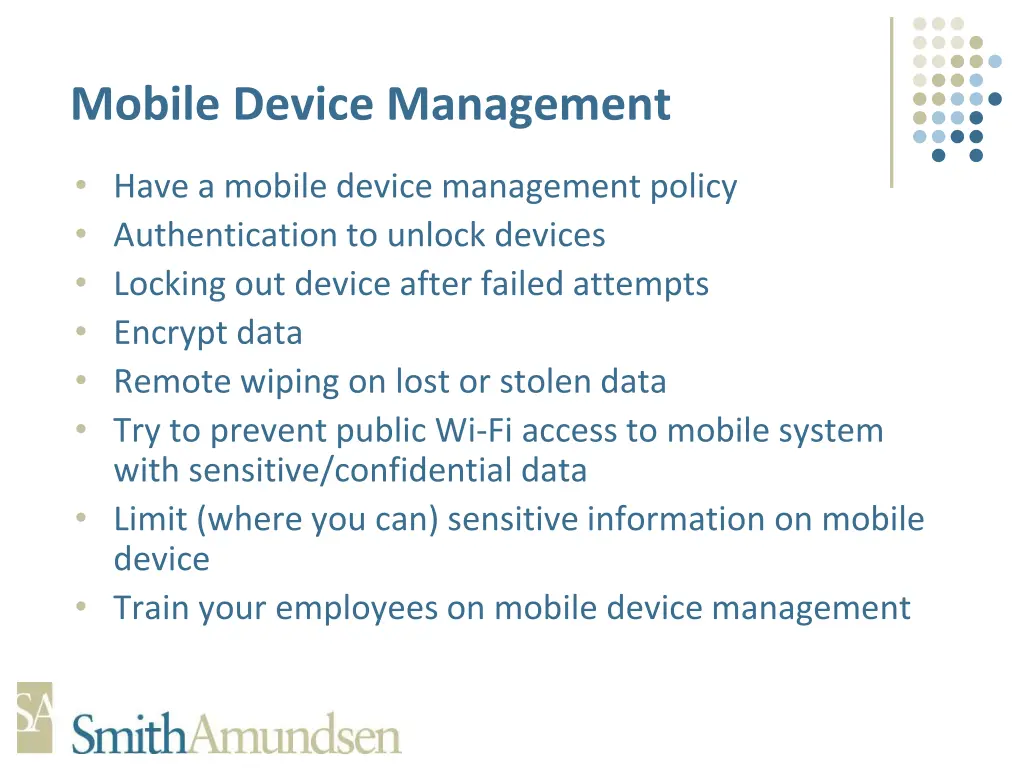 Mobile Device Management

• Have a mobile device management policy
• Authentication to unlock devices
• Locking out device after failed attempts
• Encrypt data
• Remote wiping on lost or stolen data
• Try to prevent public Wi-Fi access to mobile system with sensitive/confidential data
• Limit (where you can) sensitive information on mobile device
• Train your employees on mobile device management

SA
SmithAmundsen